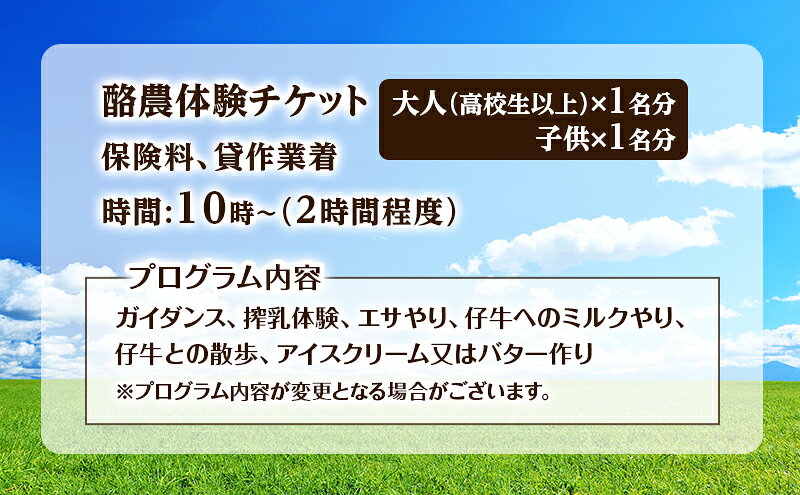 酪農体験チケット

大人(高校生以上)×1名分
子供×1名分

保険料、貸作業着

時間:10時~(2時間程度)

プログラム内容

ガイダンス、搾乳体験、エサやり、仔牛へのミルクやり、仔牛との散歩、アイスクリーム又はバター作り

※プログラム内容が変更となる場合がございます。